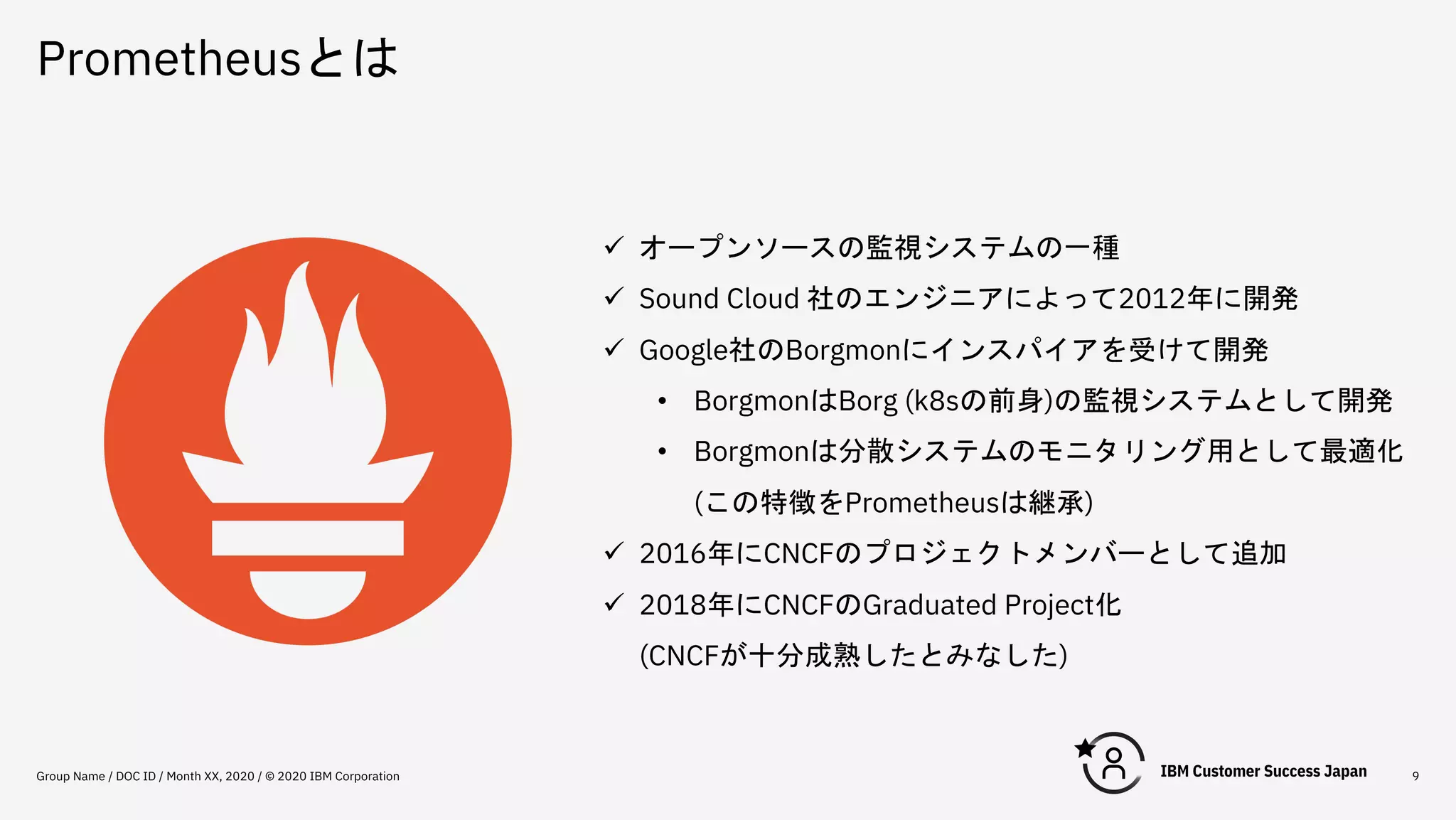 Prometheusとは

✓ オープンソースの監視システムの一種

✓ Sound Cloud 社のエンジニアによって2012年に開発

✓ Google社のBorgmonにインスパイアを受けて開発

• BorgmonはBorg (k8sの前身)の監視システムとして開発

• Borgmonは分散システムのモニタリング用として最適化 (この特徴をPrometheusは継承)

✓ 2016年にCNCFのプロジェクトメンバーとして追加

✓ 2018年にCNCFのGraduated Project化 (CNCFが十分成熟したとみなした)

Group Name / DOC ID / Month XX, 2020 / © 2020 IBM Corporation

IBM Customer Success Japan

9